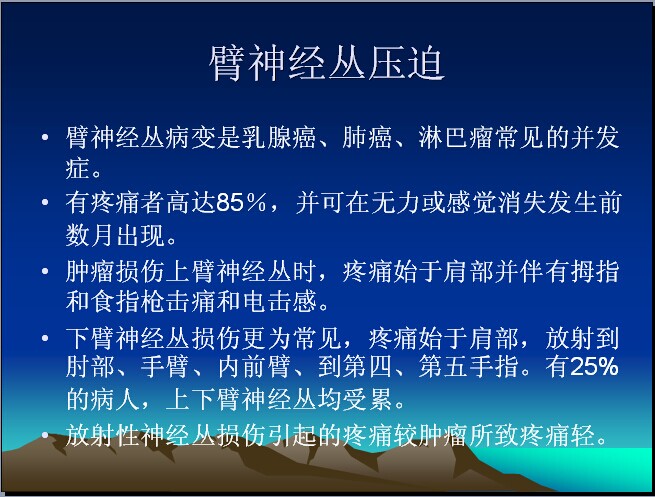 臂神经丛压迫

• 臂神经丛病变是乳腺癌、肺癌、淋巴瘤常见的并发症。
• 有疼痛者高达85%，并可在无力或感觉消失发生前数月出现。
• 肿瘤损伤上臂神经丛时，疼痛始于肩部并伴有拇指和食指枪击痛和电击感。
• 下臂神经丛损伤更为常见，疼痛始于肩部，放射到肘部、手臂、内前臂、到第四、第五手指。有25%的病人，上下臂神经丛均受累。
• 放射性神经丛损伤引起的疼痛较肿瘤所致疼痛轻。